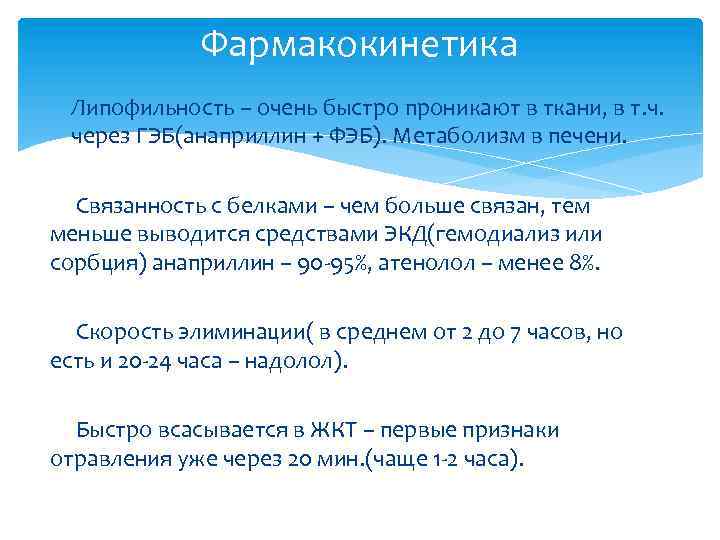 Фармакокинетика

Липофильность – очень быстро проникают в ткани, в т.ч. через ГЭБ(анаприллин + ФЭБ). Метаболизм в печени.

Связанность с белками – чем больше связан, тем меньше выводится средствами ЭКД(гемодиализ или сорбция) анаприллин – 90-95%, атенолол – менее 8%.

Скорость элиминации( в среднем от 2 до 7 часов, но есть и 20-24 часа – надолол).

Быстро всасывается в ЖКТ – первые признаки отравления уже через 20 мин.(чаще 1-2 часа).